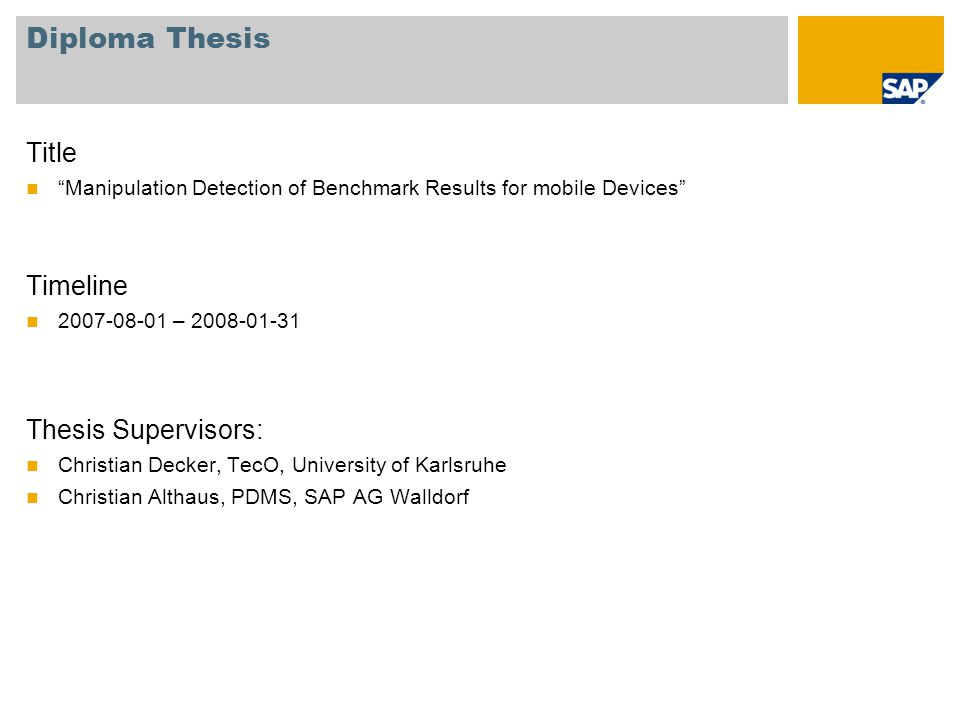 Diploma Thesis

SAP

Title
“Manipulation Detection of Benchmark Results for mobile Devices”

Timeline
2007-08-01 – 2008-01-31

Thesis Supervisors:
Christian Decker, TecO, University of Karlsruhe
Christian Althaus, PDMS, SAP AG Walldorf